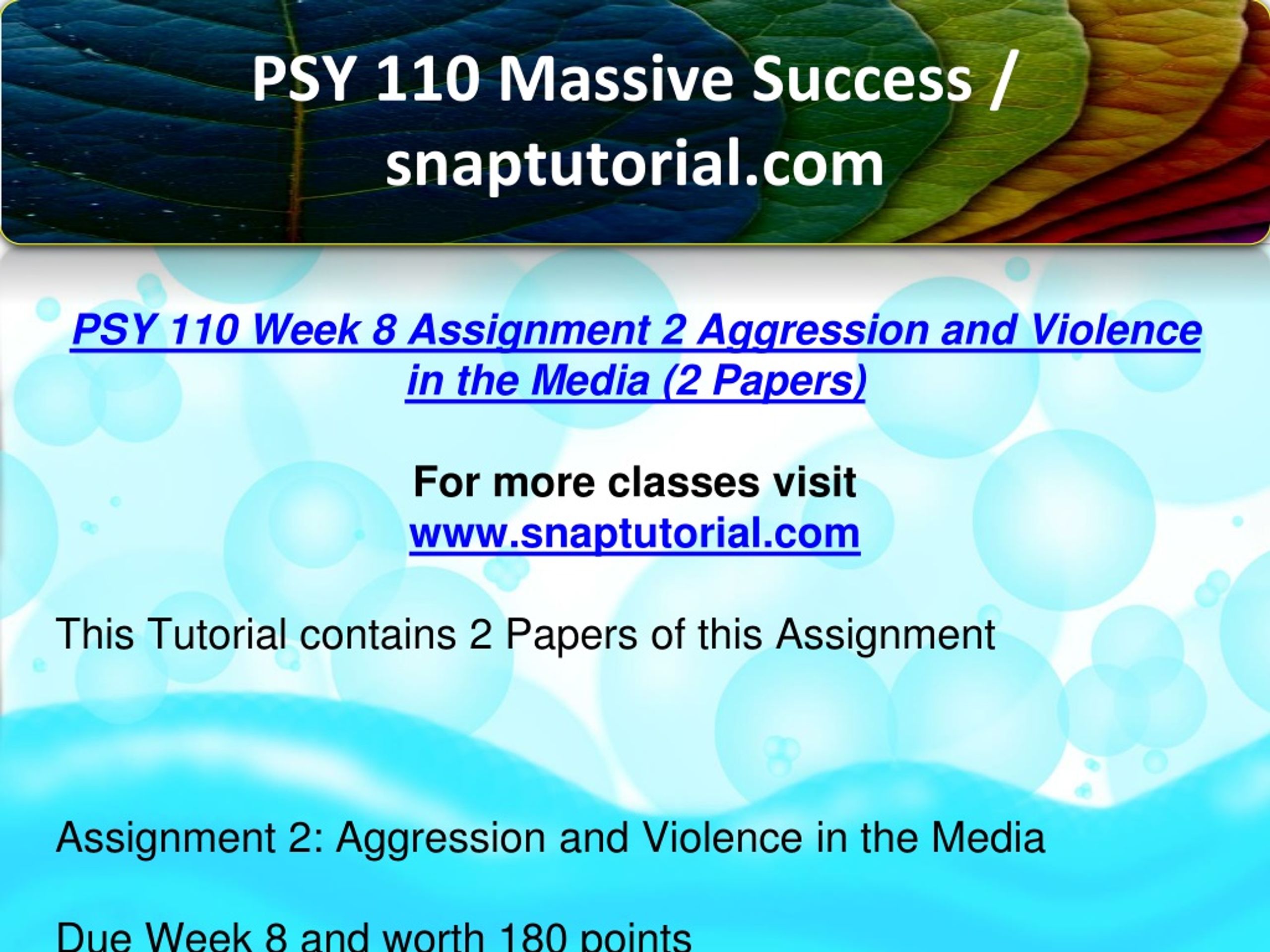 PSY 110 Massive Success / snaptutorial.com

PSY 110 Week 8 Assignment 2 Aggression and Violence in the Media (2 Papers)

For more classes visit
www.snaptutorial.com

This Tutorial contains 2 Papers of this Assignment

Assignment 2: Aggression and Violence in the Media

Due Week 8 and worth 180 points